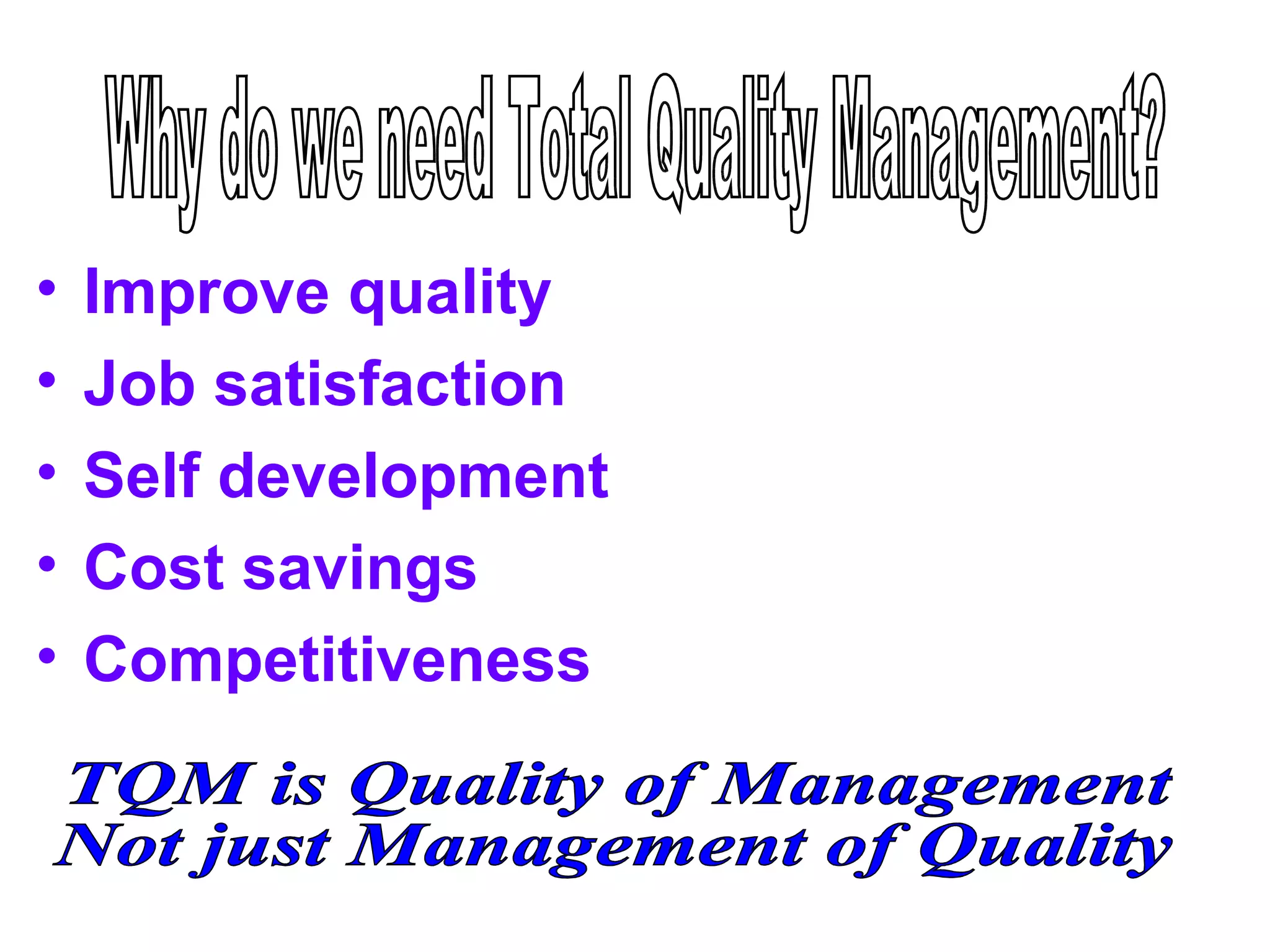 Why do we need Total Quality Management?

• Improve quality
• Job satisfaction
• Self development
• Cost savings
• Competitiveness

TQM is Quality of Management
Not just Management of Quality